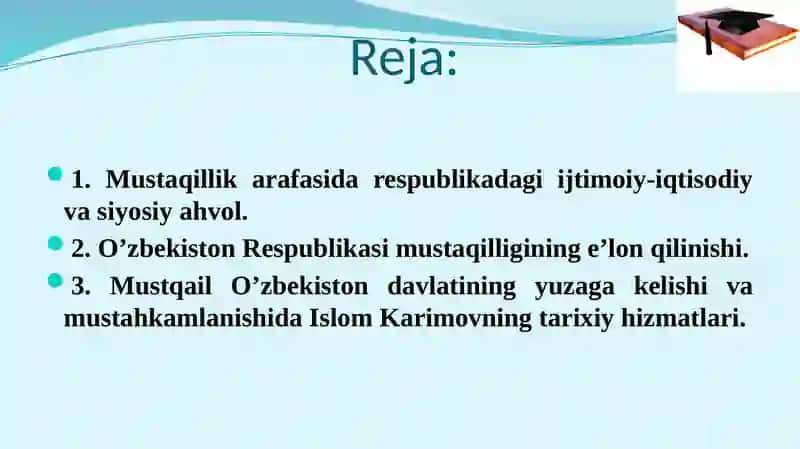 Reja:

1. Mustaqillik arafasida respublikadagi ijtimoiy-iqtisodiy va siyosiy ahvol.

2. O’zbekiston Respublikasi mustaqilligining e’lon qilinishi.

3. Mustqail O’zbekiston davlatining yuzaga kelishi va mustahkamlanishida Islom Karimovning tarixiy hizmatlari.